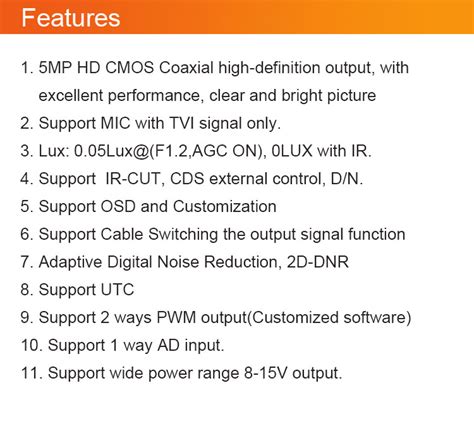 Features

1. 5MP HD CMOS Coaxial high-definition output, with excellent performance, clear and bright picture
2. Support MIC with TVI signal only.
3. Lux: 0.05Lux@(F1.2,AGC ON), 0LUX with IR.
4. Support IR-CUT, CDS external control, D/N.
5. Support OSD and Customization
6. Support Cable Switching the output signal function
7. Adaptive Digital Noise Reduction, 2D-DNR
8. Support UTC
9. Support 2 ways PWM output(Customized software)
10. Support 1 way AD input.
11. Support wide power range 8-15V output.